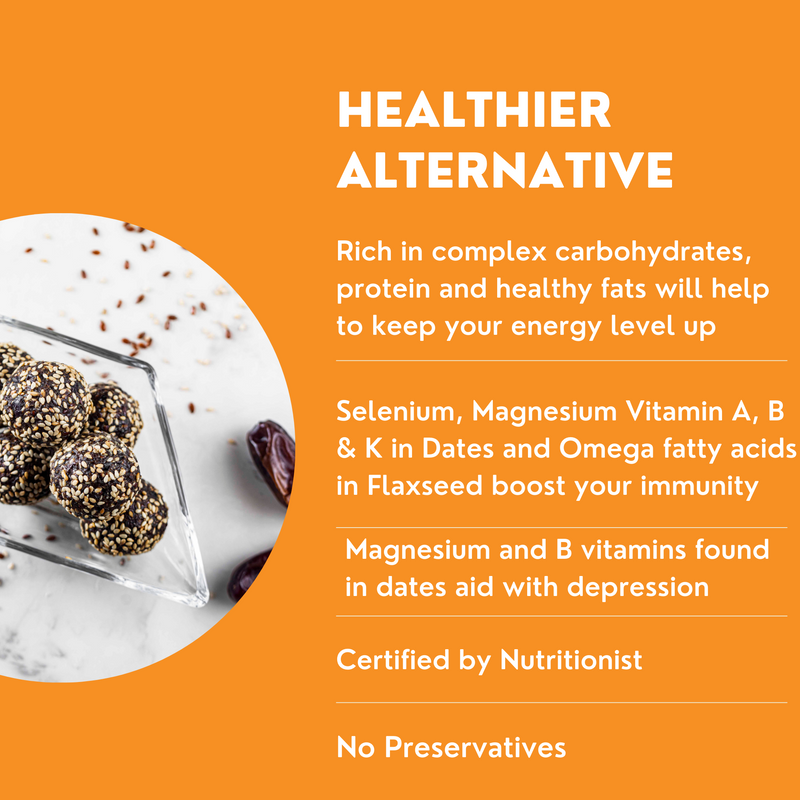 HEALTHIER ALTERNATIVE

Rich in complex carbohydrates, protein and healthy fats will help to keep your energy level up

Selenium, Magnesium Vitamin A, B & K in Dates and Omega fatty acids in Flaxseed boost your immunity

Magnesium and B vitamins found in dates aid with depression

Certified by Nutritionist

No Preservatives